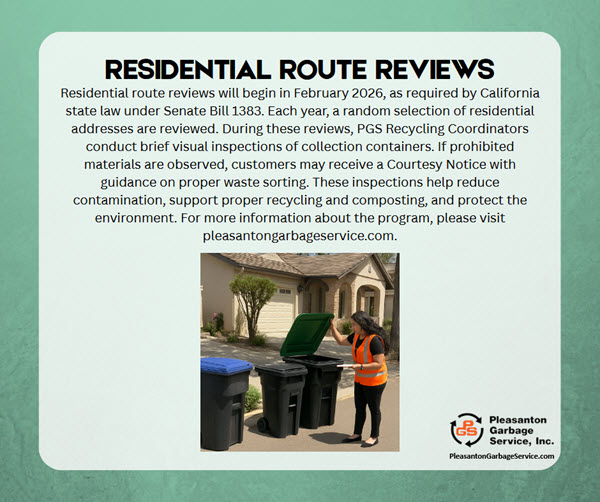 RESIDENTIAL ROUTE REVIEWS

Residential route reviews will begin in February 2026, as required by California state law under Senate Bill 1383. Each year, a random selection of residential addresses are reviewed. During these reviews, PGS Recycling Coordinators conduct brief visual inspections of collection containers. If prohibited materials are observed, customers may receive a Courtesy Notice with guidance on proper waste sorting. These inspections help reduce contamination, support proper recycling and composting, and protect the environment. For more information about the program, please visit pleasantongarbageservice.com.

PGS
Pleasanton Garbage Service, Inc.
PleasantonGarbageService.com